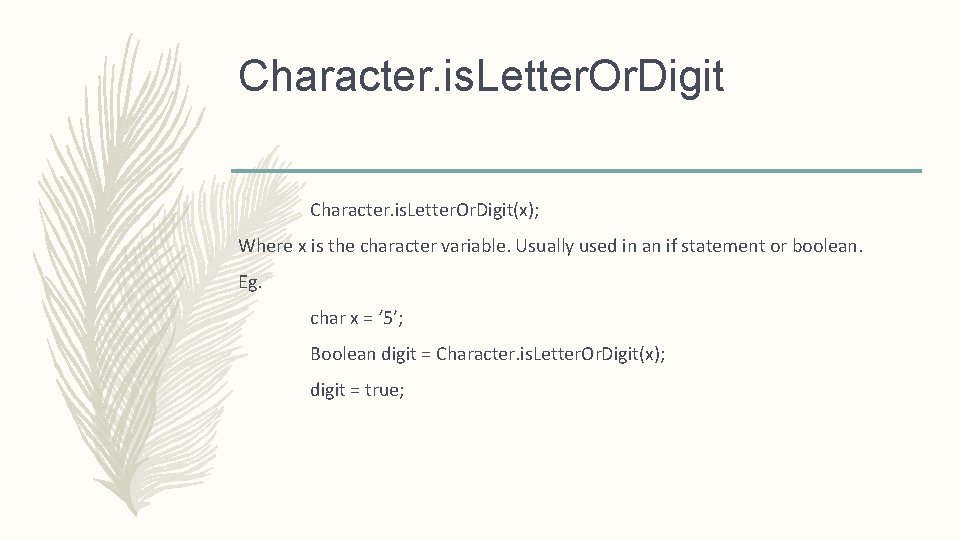 Character.isLetterOrDigit

Character.isLetterOrDigit(x);

Where x is the character variable. Usually used in an if statement or boolean.

Eg.

char x = ‘5’;

Boolean digit = Character.isLetterOrDigit(x);

digit = true;